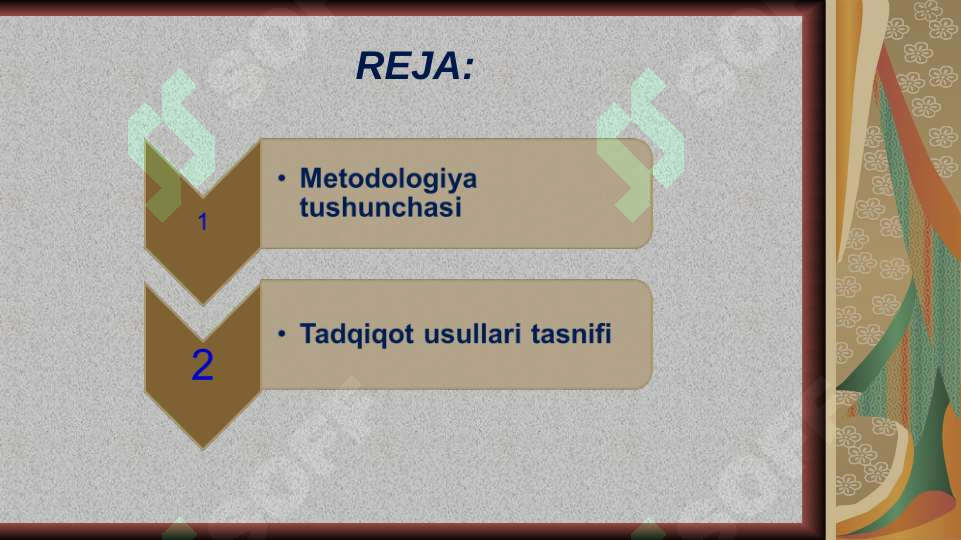 REJA:

1

• Metodologiya tushunchasi

2

• Tadqiqot usullari tasnifi